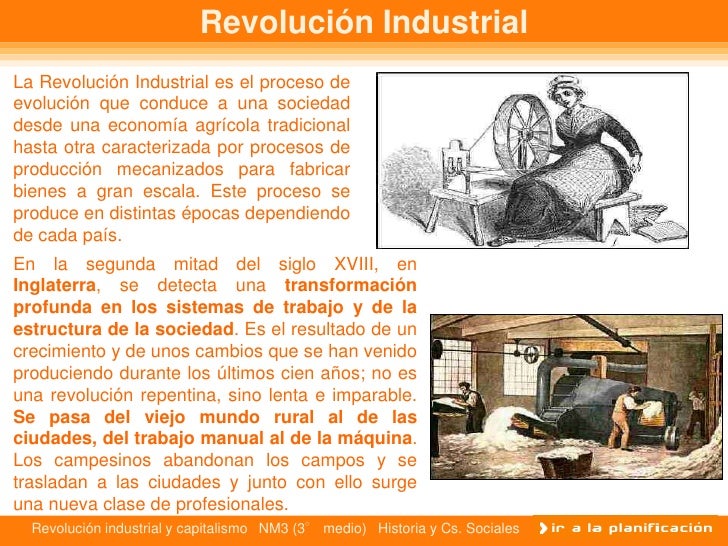 Revolución Industrial

La Revolución Industrial es el proceso de evolución que conduce a una sociedad desde una economía agrícola tradicional hasta otra caracterizada por procesos de producción mecanizados para fabricar bienes a gran escala. Este proceso se produce en distintas épocas dependiendo de cada país.

En la segunda mitad del siglo XVIII, en Inglaterra, se detecta una transformación profunda en los sistemas de trabajo y de la estructura de la sociedad. Es el resultado de un crecimiento y de unos cambios que se han venido produciendo durante los últimos cien años; no es una revolución repentina, sino lenta e imparable. Se pasa del viejo mundo rural al de las ciudades, del trabajo manual al de la máquina. Los campesinos abandonan los campos y se trasladan a las ciudades y junto con ello surge una nueva clase de profesionales.

Revolución industrial y capitalismo NM3 (3° medio) Historia y Cs. Sociales

ir a la planificación